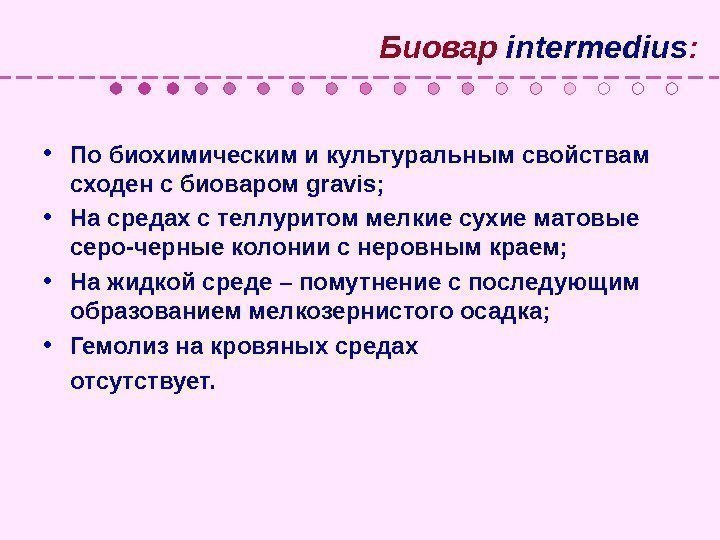 Биовар intermedius:

• По биохимическим и культуральным свойствам сходен с биоваром gravis;
• На средах с теллуритом мелкие сухие матовые серо-черные колонии с неровным краем;
• На жидкой среде – помутнение с последующим образованием мелкозернистого осадка;
• Гемолиз на кровяных средах
отсутствует.